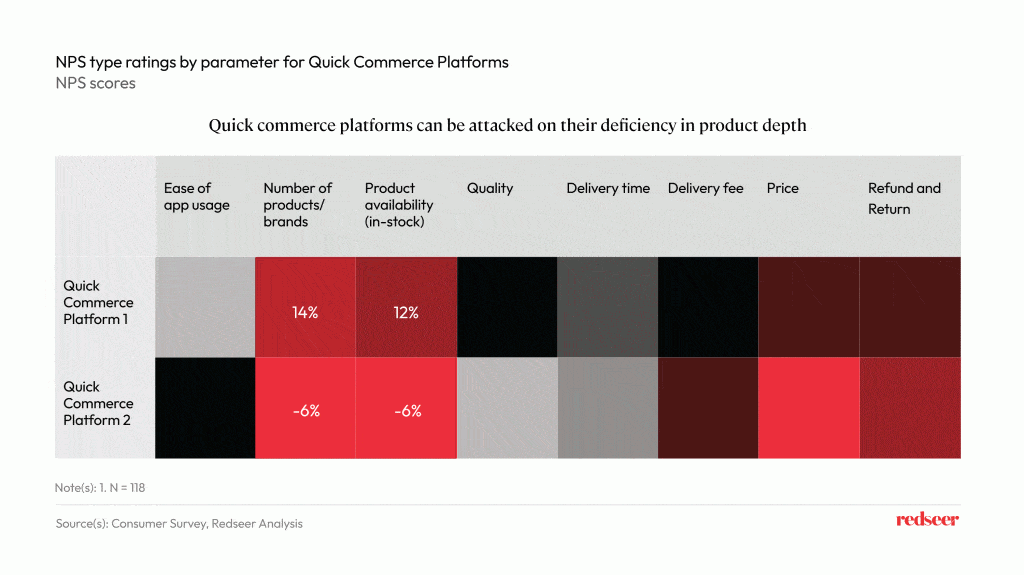 NPS type ratings by parameter for Quick Commerce Platforms
NPS scores

Quick commerce platforms can be attacked on their deficiency in product depth

| | Ease of app usage | Number of products/ brands | Product availability (in-stock) | Quality | Delivery time | Delivery fee | Price | Refund and Return |
|---|---|---|---|---|---|---|---|---|
| Quick Commerce Platform 1 | | 14% | 12% | | | | | |
| Quick Commerce Platform 2 | | -6% | -6% | | | | | |

Note(s): 1. N = 118

Source(s): Consumer Survey, Redseer Analysis

redseer